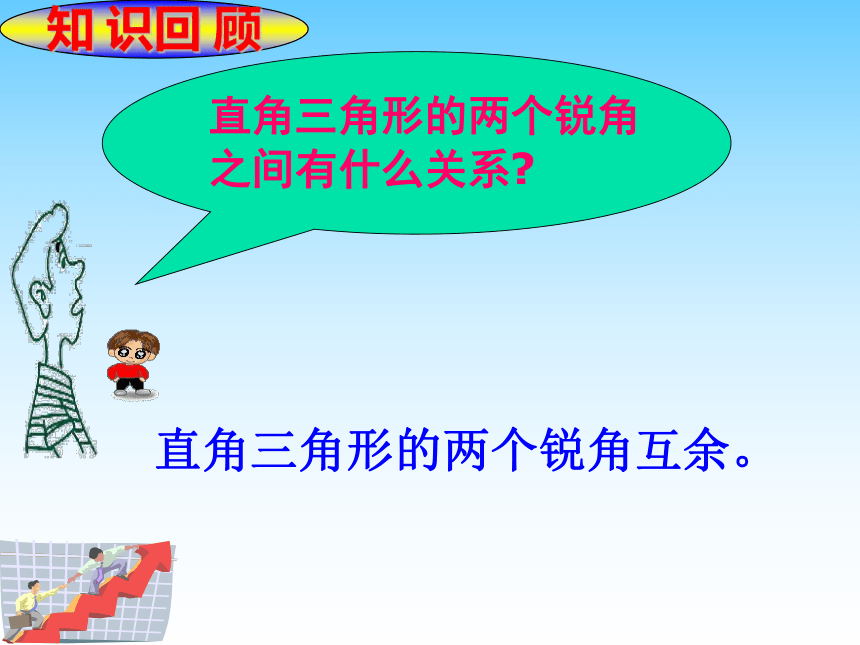 知识回顾

直角三角形的两个锐角之间有什么关系?

直角三角形的两个锐角互余。